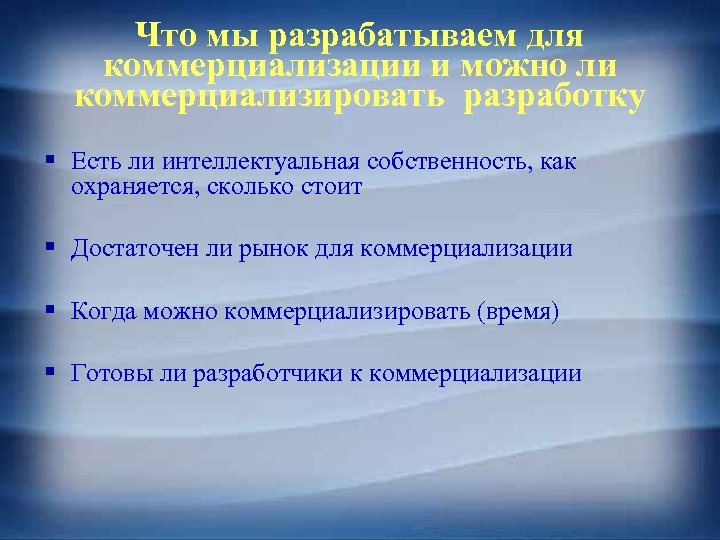 Что мы разрабатываем для коммерциализации и можно ли коммерциализировать разработку

▪ Есть ли интеллектуальная собственность, как охраняется, сколько стоит

▪ Достаточен ли рынок для коммерциализации

▪ Когда можно коммерциализировать (время)

▪ Готовы ли разработчики к коммерциализации